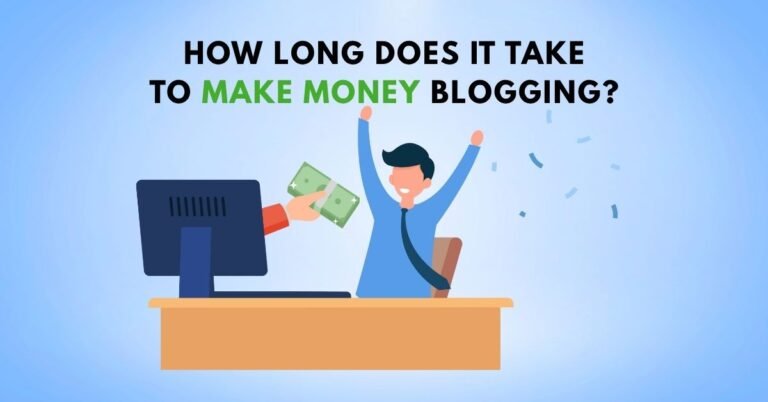 HOW LONG DOES IT TAKE TO MAKE MONEY BLOGGING?